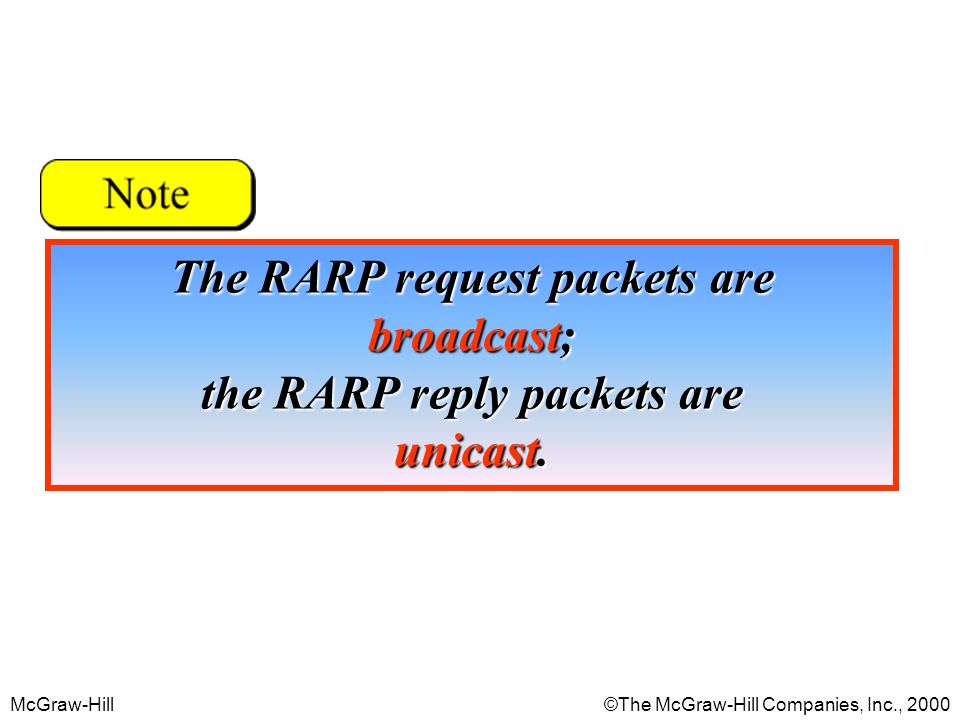 Note

The RARP request packets are broadcast; the RARP reply packets are unicast.

McGraw-Hill

©The McGraw-Hill Companies, Inc., 2000